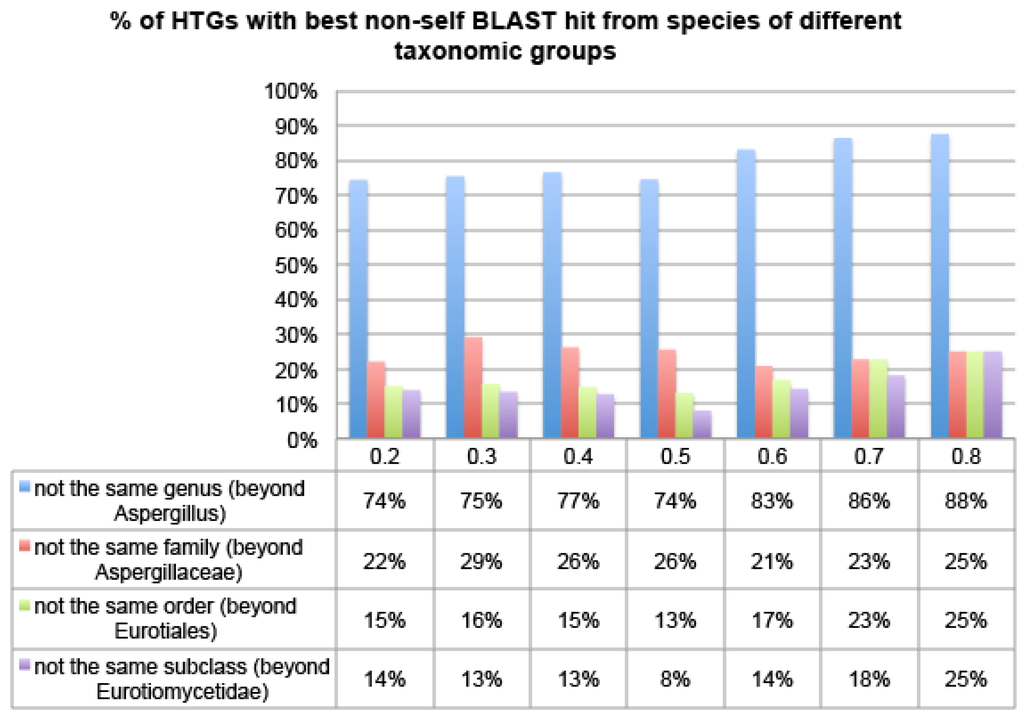 % of HTGs with best non-self BLAST hit from species of different taxonomic groups

100%
90%
80%
70%
60%
50%
40%
30%
20%
10%
0%

| | 0.2 | 0.3 | 0.4 | 0.5 | 0.6 | 0.7 | 0.8 |
|---|---|---|---|---|---|---|---|
| not the same genus (beyond Aspergillus) | 74% | 75% | 77% | 74% | 83% | 86% | 88% |
| not the same family (beyond Aspergillaceae) | 22% | 29% | 26% | 26% | 21% | 23% | 25% |
| not the same order (beyond Eurotiales) | 15% | 16% | 15% | 13% | 17% | 23% | 25% |
| not the same subclass (beyond Eurotiomycetidae) | 14% | 13% | 13% | 8% | 14% | 18% | 25% |